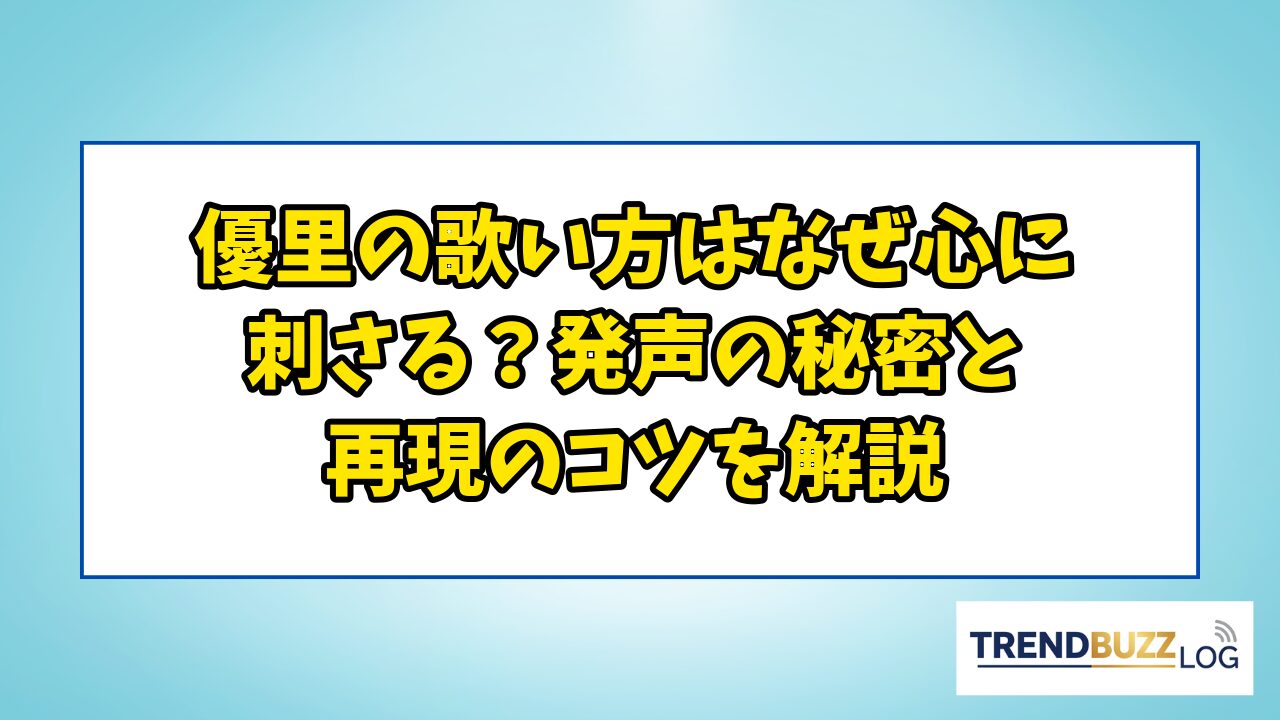 優里の歌い方はなぜ心に刺さる？発声の秘密と再現のコツを解説

TRENDBUZZ LOG